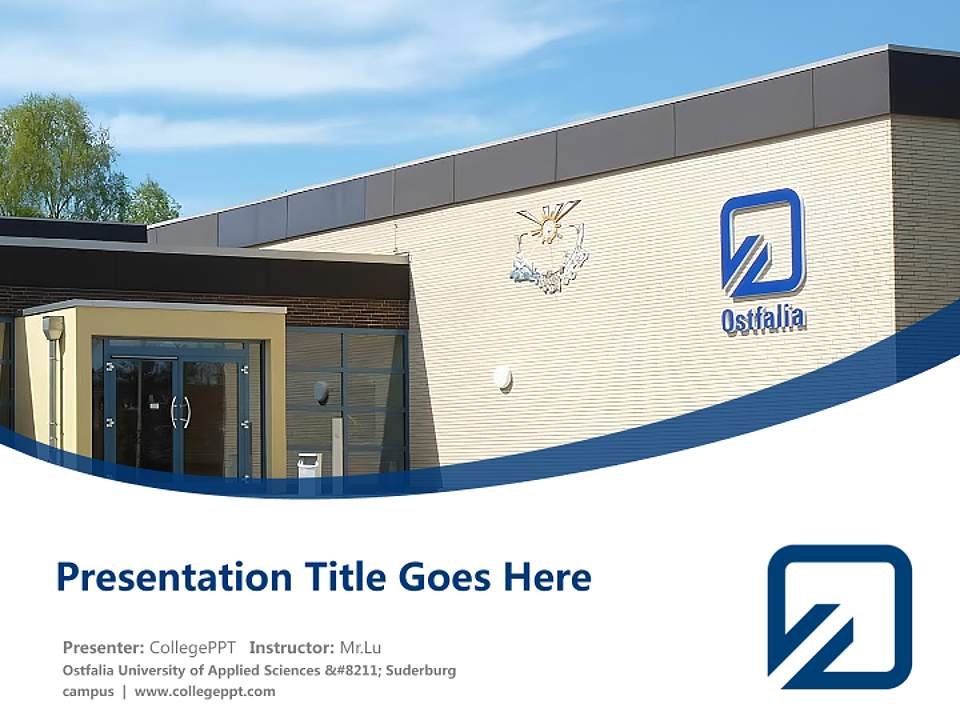 Ostfalia

Presentation Title Goes Here

Presenter: CollegePPT Instructor: Mr.Lu
Ostfalia University of Applied Sciences &#8211; Suderburg campus | www.collegeppt.com